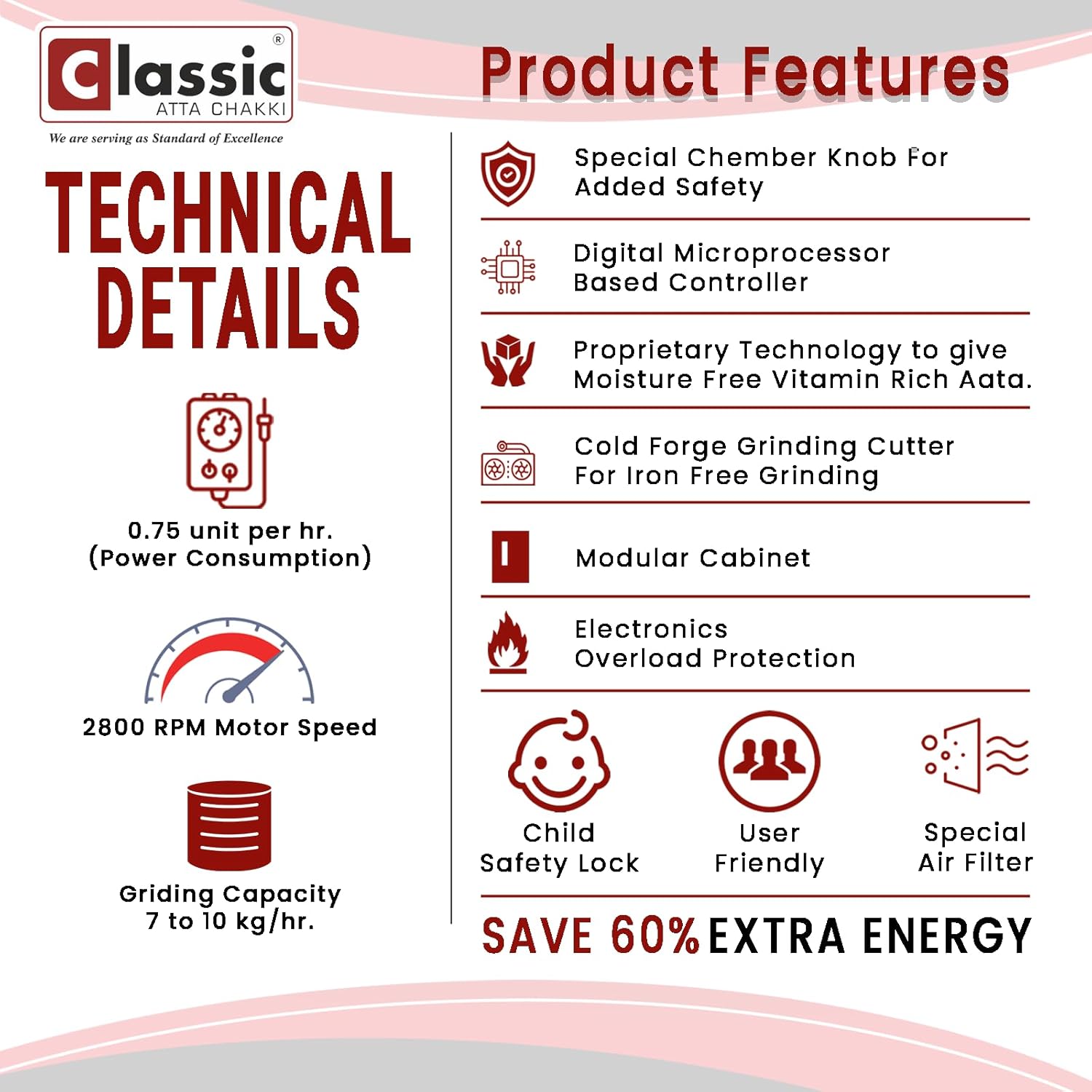 Classic®
ATTA CHAKKI
We are serving as Standard of Excellence

TECHNICAL DETAILS

0.75 unit per hr.
(Power Consumption)

2800 RPM Motor Speed

Griding Capacity
7 to 10 kg/hr.

Product Features

Special Chember Knob For Added Safety

Digital Microprocessor Based Controller

Proprietary Technology to give Moisture Free Vitamin Rich Aata.

Cold Forge Grinding Cutter For Iron Free Grinding

Modular Cabinet

Electronics Overload Protection

Child Safety Lock

User Friendly

Special Air Filter

SAVE 60% EXTRA ENERGY